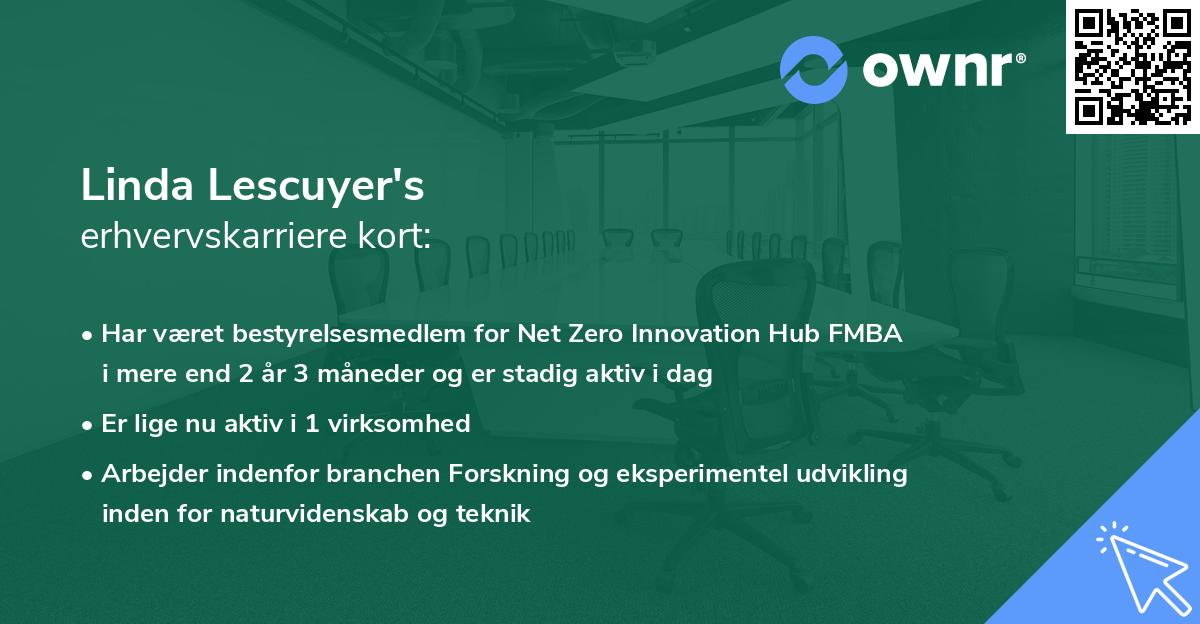 ownr®

Linda Lescuyer's
erhvervskarriere kort:

• Har været bestyrelsesmedlem for Net Zero Innovation Hub FMBA i mere end 2 år 3 måneder og er stadig aktiv i dag

• Er lige nu aktiv i 1 virksomhed

• Arbejder indenfor branchen Forskning og eksperimentel udvikling inden for naturvidenskab og teknik